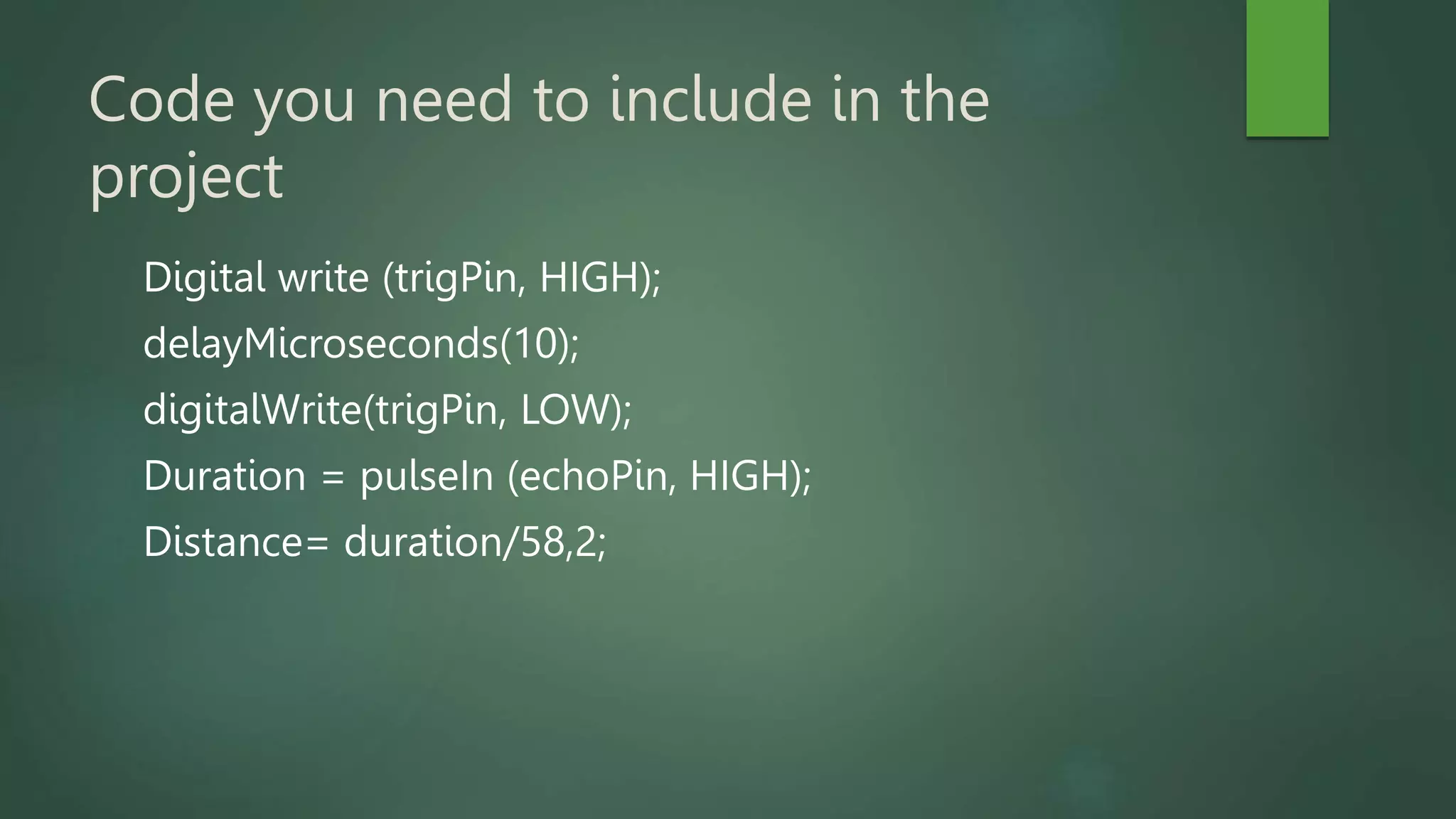 Code you need to include in the project

Digital write (trigPin, HIGH);

delayMicroseconds(10);

digitalWrite(trigPin, LOW);

Duration = pulseIn (echoPin, HIGH);

Distance= duration/58,2;